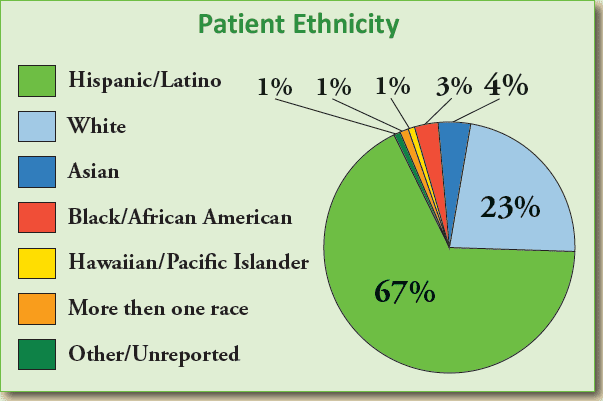 Patient Ethnicity

Hispanic/Latino

White

Asian

Black/African American

Hawaiian/Pacific Islander

More then one race

Other/Unreported

1%
1%
1%
3%
4%
23%
67%